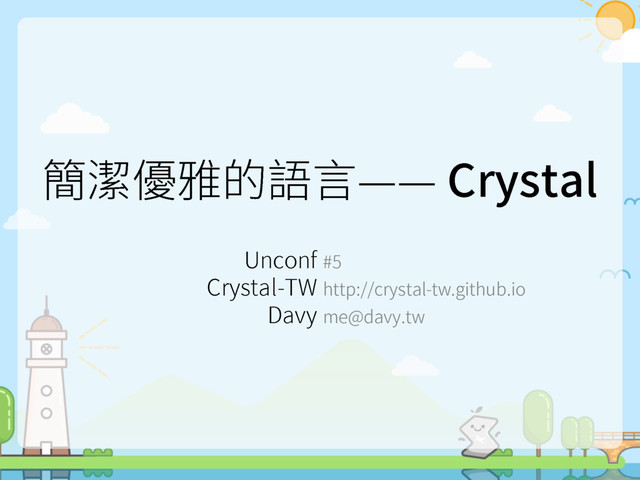 簡潔優雅的語言—— Crystal

Unconf #5
Crystal-TW http://crystal-tw.github.io
Davy me@davy.tw